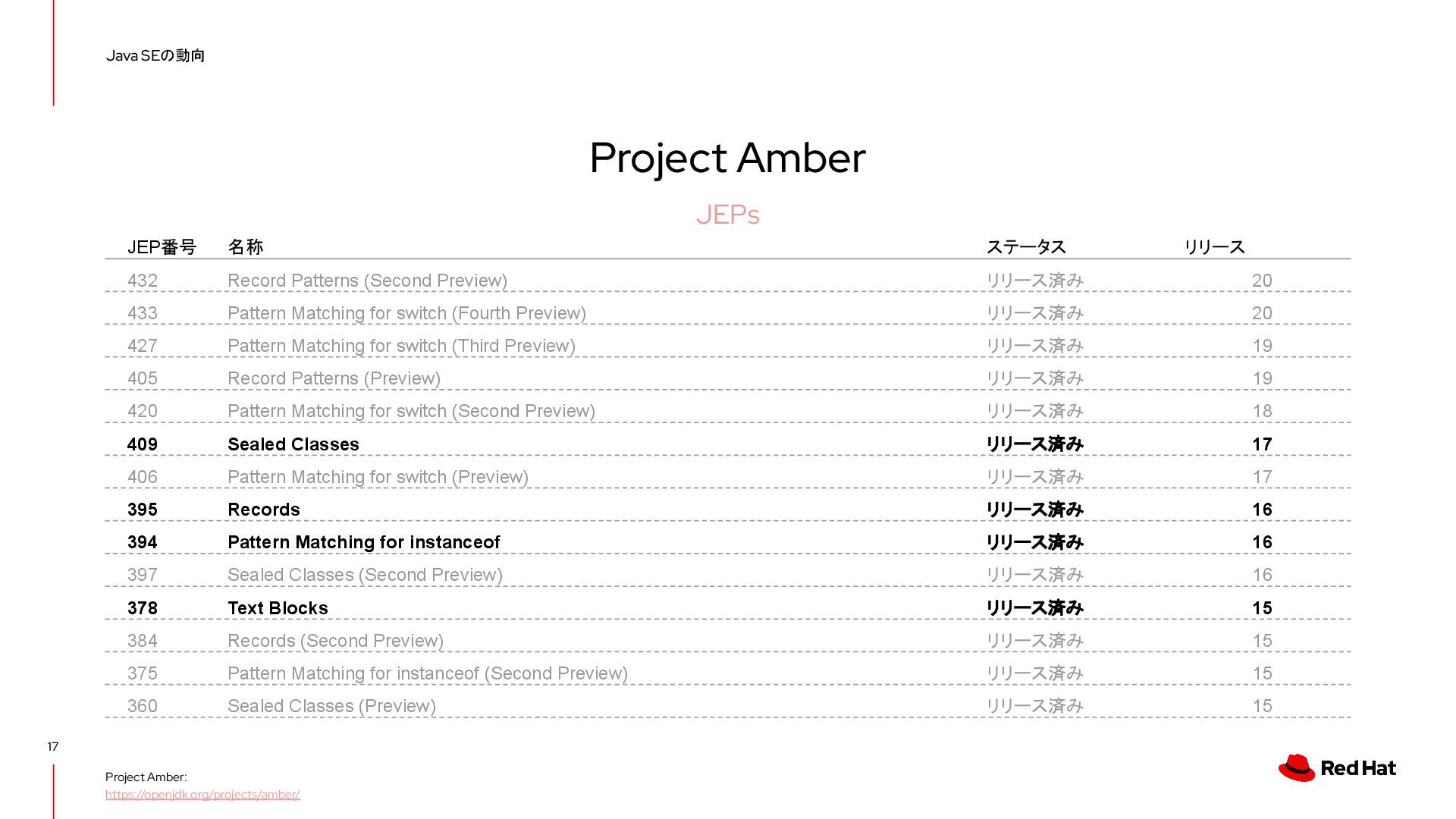 Java SEの動向

Project Amber

JEPs

| JEP番号 | 名称 | ステータス | リリース |
|---|---|---|---|
| 432 | Record Patterns (Second Preview) | リリース済み | 20 |
| 433 | Pattern Matching for switch (Fourth Preview) | リリース済み | 20 |
| 427 | Pattern Matching for switch (Third Preview) | リリース済み | 19 |
| 405 | Record Patterns (Preview) | リリース済み | 19 |
| 420 | Pattern Matching for switch (Second Preview) | リリース済み | 18 |
| 409 | Sealed Classes | リリース済み | 17 |
| 406 | Pattern Matching for switch (Preview) | リリース済み | 17 |
| 395 | Records | リリース済み | 16 |
| 394 | Pattern Matching for instanceof | リリース済み | 16 |
| 397 | Sealed Classes (Second Preview) | リリース済み | 16 |
| 378 | Text Blocks | リリース済み | 15 |
| 384 | Records (Second Preview) | リリース済み | 15 |
| 375 | Pattern Matching for instanceof (Second Preview) | リリース済み | 15 |
| 360 | Sealed Classes (Preview) | リリース済み | 15 |

17

Project Amber:
https://openjdk.org/projects/amber/

Red Hat